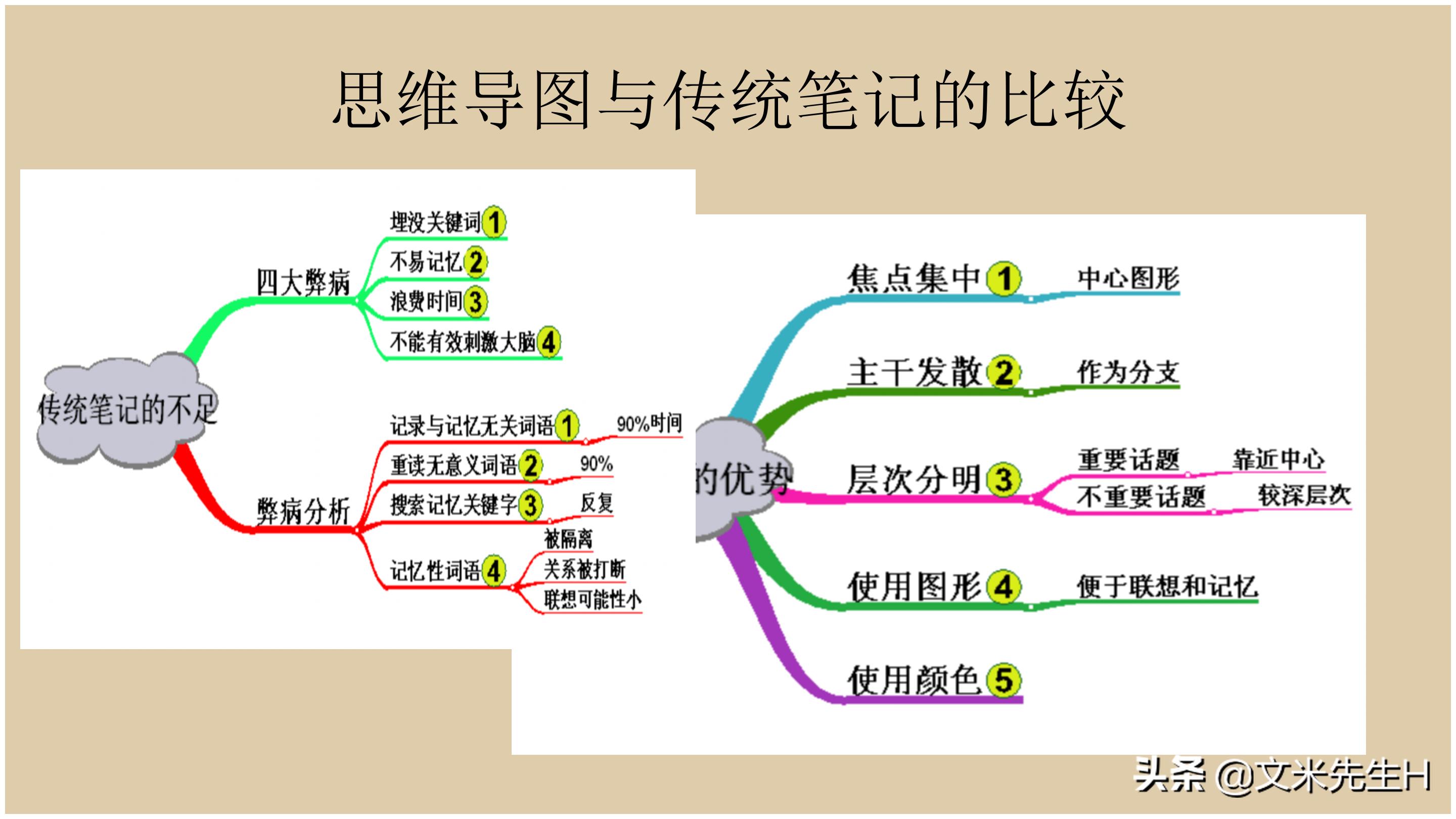 思维导图与传统笔记的比较

传统笔记的不足

四大弊病

埋没关键词 1

不易记忆 2

浪费时间 3

不能有效刺激大脑 4

弊病分析

记录与记忆无关词语 1

90%时间

重读无意义词语 2

90%

搜索记忆关键字 3

反复

记忆性词语 4

被隔离

关系被打断

联想可能性小

的优势

焦点集中 1

中心图形

主干发散 2

作为分支

层次分明 3

重要话题

靠近中心

不重要话题

较深层次

使用图形 4

便于联想和记忆

使用颜色 5

头条 @文米先生H